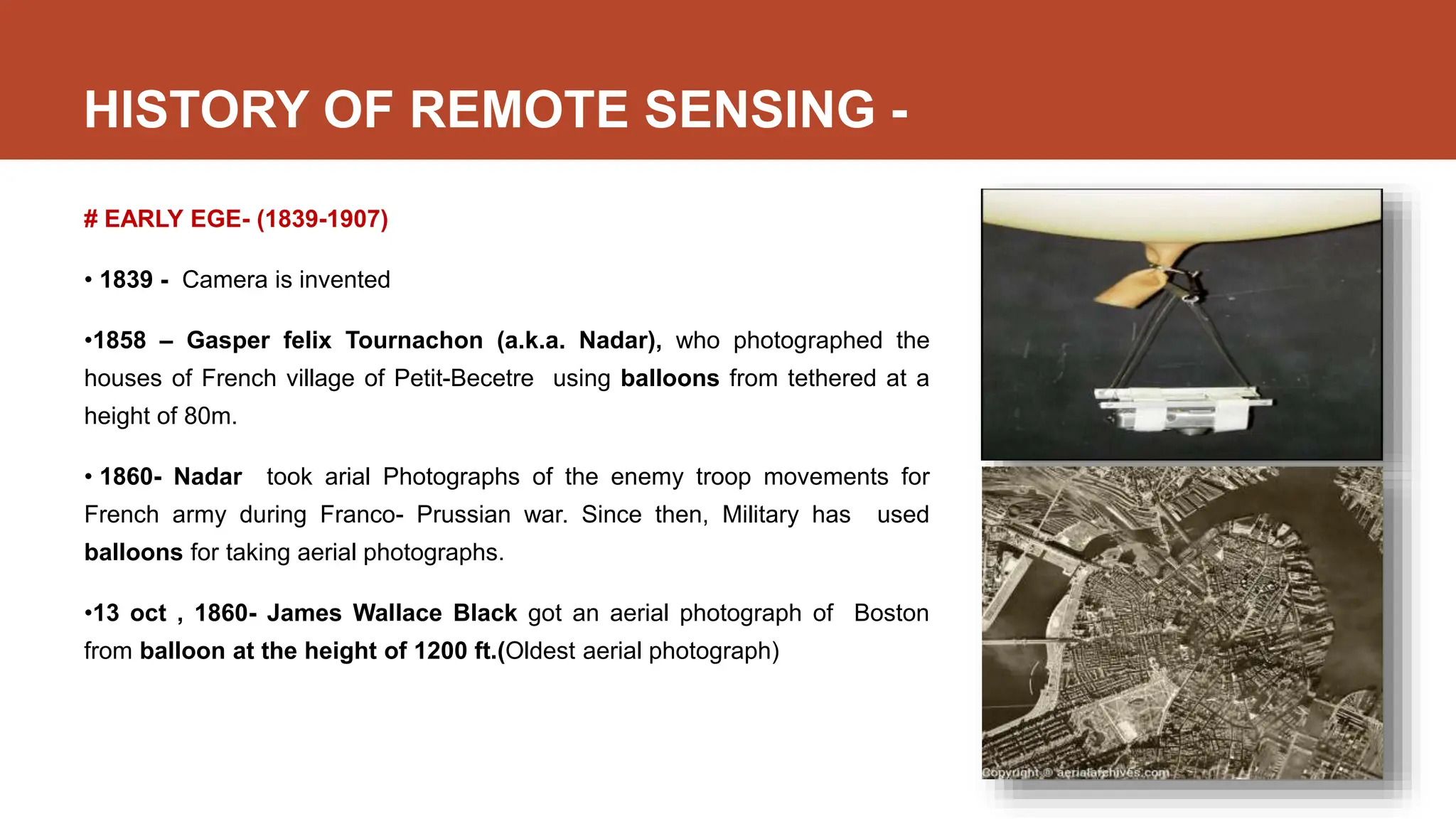 HISTORY OF REMOTE SENSING -

# EARLY EGE- (1839-1907)

• 1839 - Camera is invented

•1858 – Gasper felix Tournachon (a.k.a. Nadar), who photographed the houses of French village of Petit-Becetre using balloons from tethered at a height of 80m.

• 1860- Nadar took arial Photographs of the enemy troop movements for French army during Franco- Prussian war. Since then, Military has used balloons for taking aerial photographs.

•13 oct , 1860- James Wallace Black got an aerial photograph of Boston from balloon at the height of 1200 ft.(Oldest aerial photograph)

Copyright © aerialarchives.com